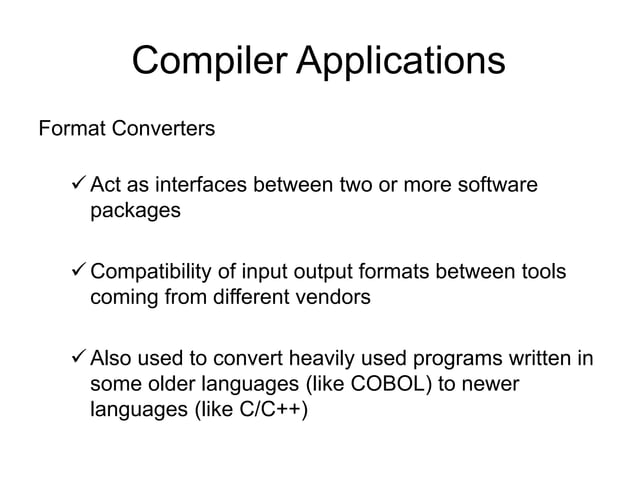 Compiler Applications

Format Converters

✓ Act as interfaces between two or more software packages

✓ Compatibility of input output formats between tools coming from different vendors

✓ Also used to convert heavily used programs written in some older languages (like COBOL) to newer languages (like C/C++)